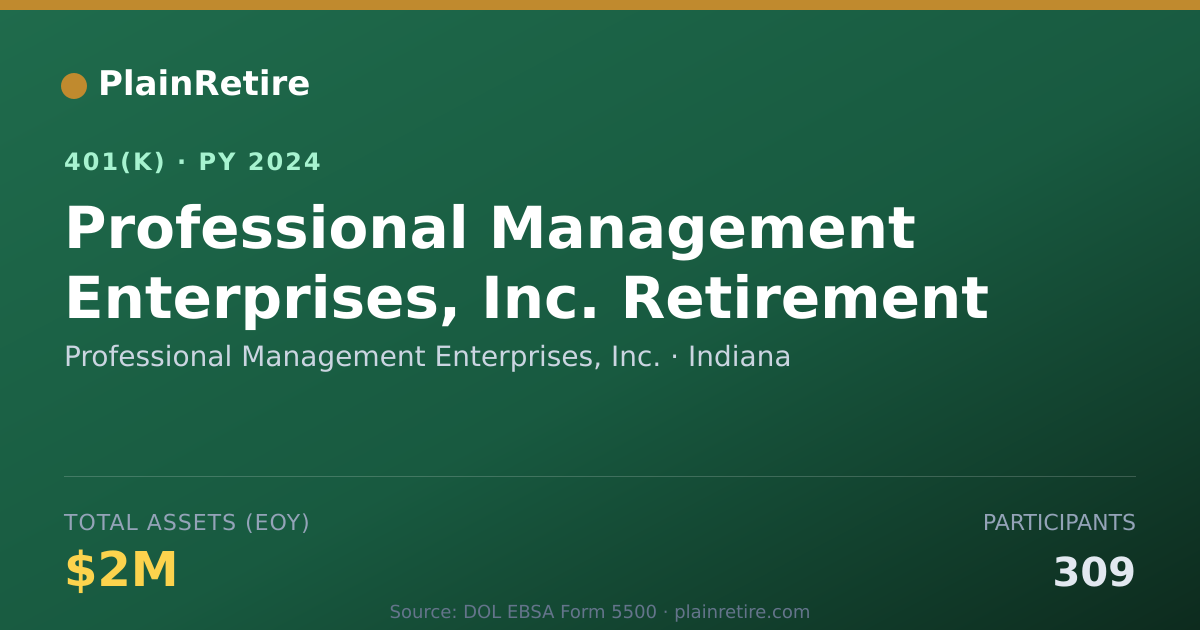 PlainRetire

401(K) · PY 2024

Professional Management Enterprises, Inc. Retirement

Professional Management Enterprises, Inc. · Indiana

TOTAL ASSETS (EOY)
$2M

PARTICIPANTS
309

Source: DOL EBSA Form 5500 · plainretire.com